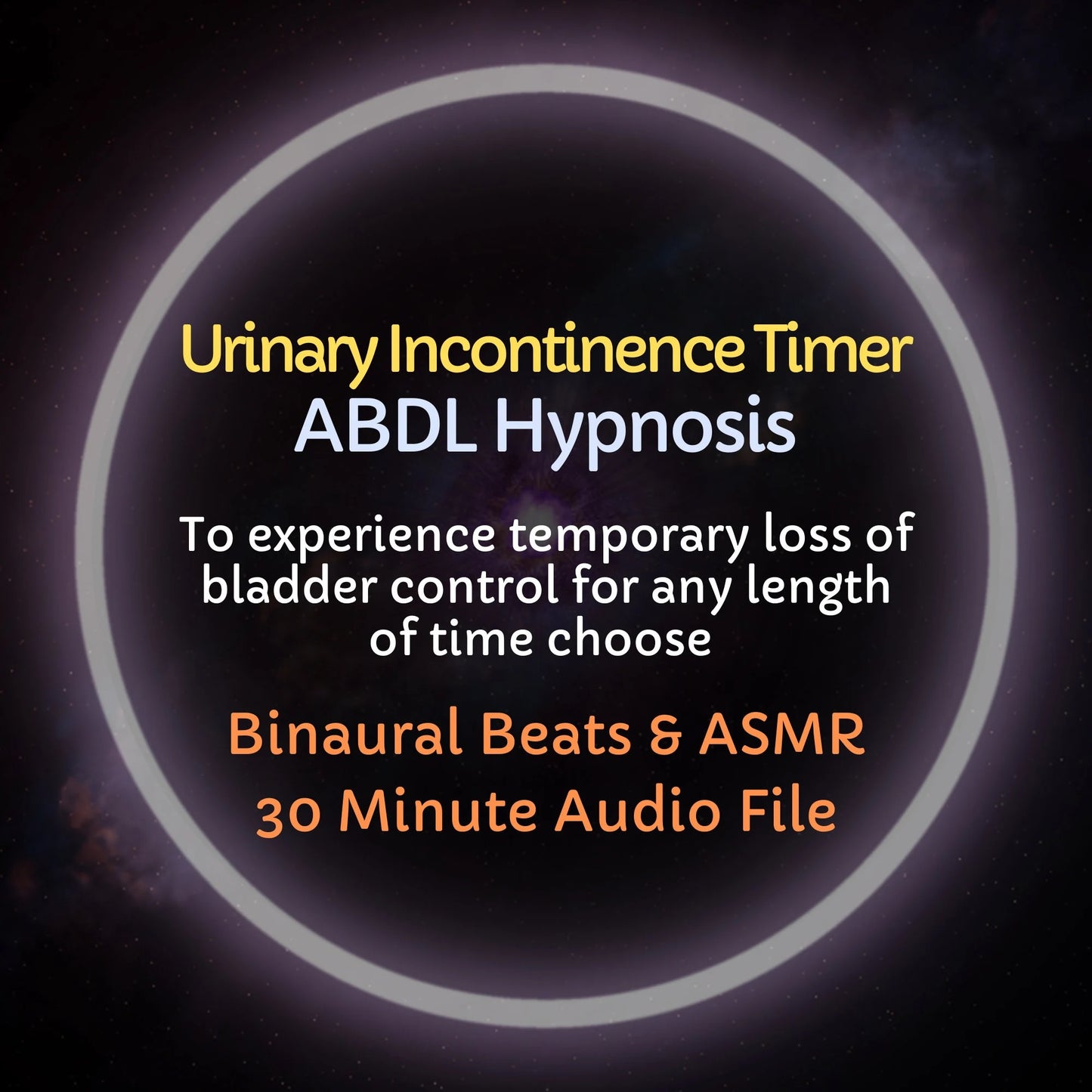 Urinary Incontinence Timer
ABDL Hypnosis

To experience temporary loss of bladder control for any length of time choose

Binaural Beats & ASMR
30 Minute Audio File